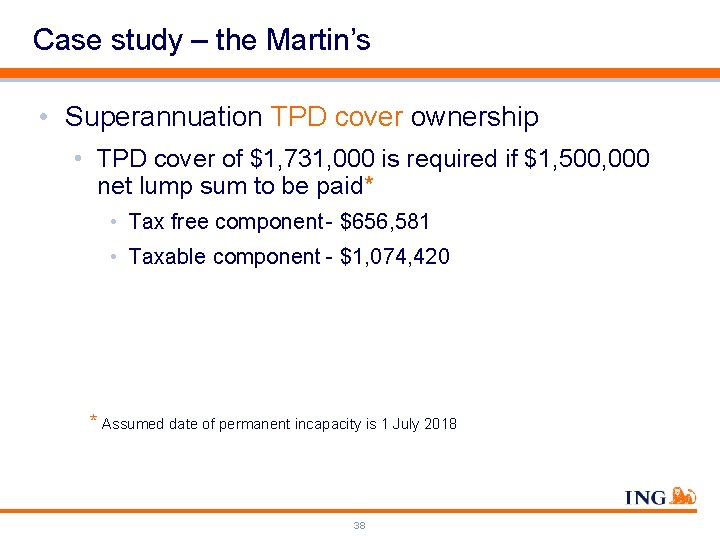 Case study – the Martin's

• Superannuation TPD cover ownership

• TPD cover of \$1,731,000 is required if \$1,500,000 net lump sum to be paid*

• Tax free component - \$656,581

• Taxable component - \$1,074,420

* Assumed date of permanent incapacity is 1 July 2018

ING

38